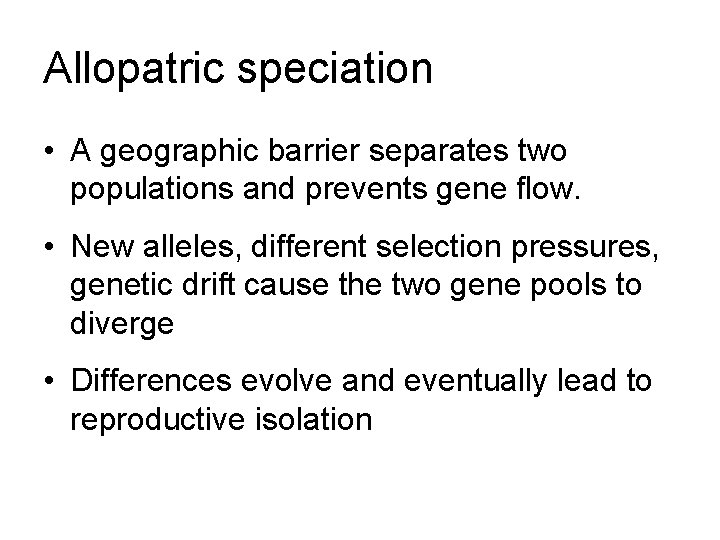 Allopatric speciation

• A geographic barrier separates two populations and prevents gene flow.

• New alleles, different selection pressures, genetic drift cause the two gene pools to diverge

• Differences evolve and eventually lead to reproductive isolation